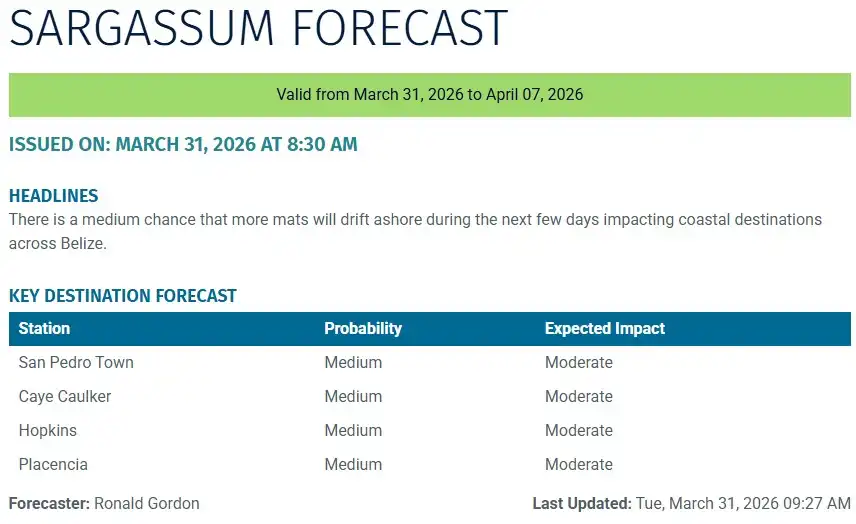 SARGASSUM FORECAST

Valid from March 31, 2026 to April 07, 2026

ISSUED ON: MARCH 31, 2026 AT 8:30 AM

HEADLINES
There is a medium chance that more mats will drift ashore during the next few days impacting coastal destinations across Belize.

KEY DESTINATION FORECAST

| Station | Probability | Expected Impact |
|---|---|---|
| San Pedro Town | Medium | Moderate |
| Caye Caulker | Medium | Moderate |
| Hopkins | Medium | Moderate |
| Placencia | Medium | Moderate |

Forecaster: Ronald Gordon

Last Updated: Tue, March 31, 2026 09:27 AM